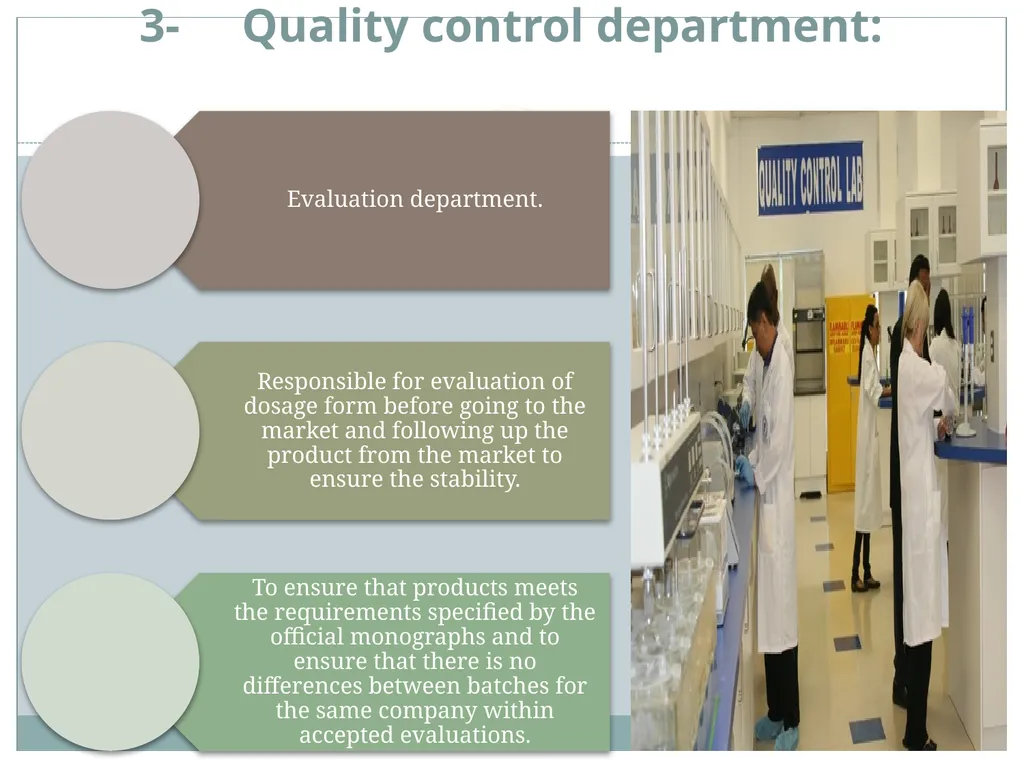 3- Quality control department:

Evaluation department.

Responsible for evaluation of dosage form before going to the market and following up the product from the market to ensure the stability.

To ensure that products meets the requirements specified by the official monographs and to ensure that there is no differences between batches for the same company within accepted evaluations.

QUALITY CONTROL LAB